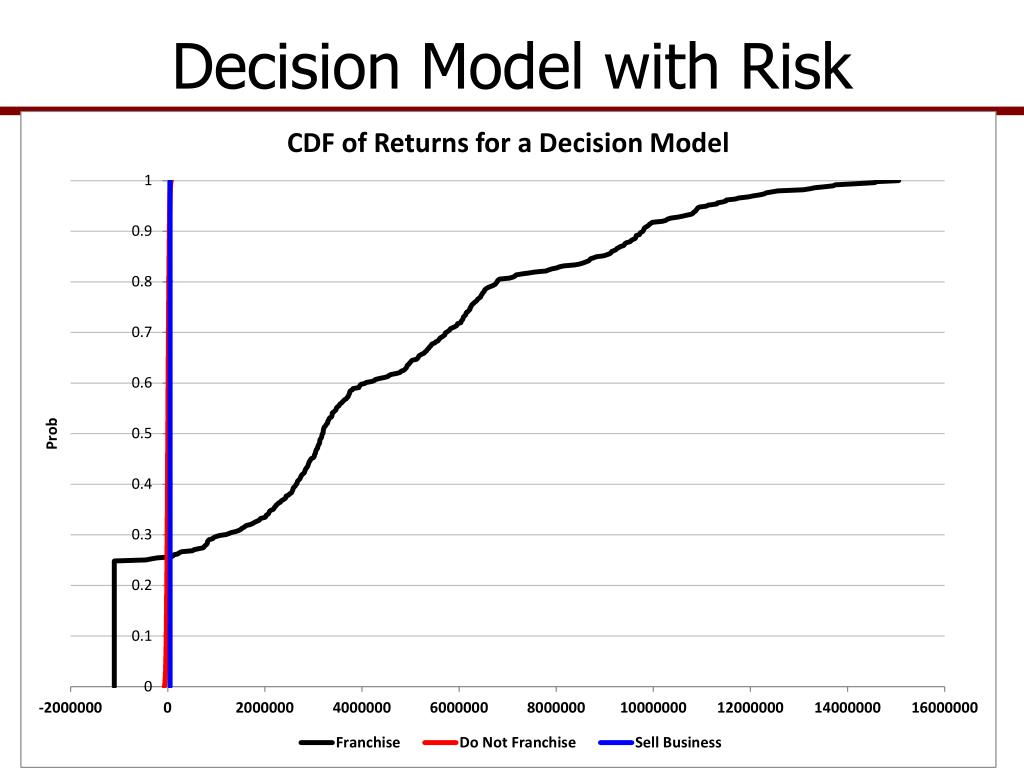 Decision Model with Risk

CDF of Returns for a Decision Model

Prob

1
0.9
0.8
0.7
0.6
0.5
0.4
0.3
0.2
0.1
0

-2000000
0
2000000
4000000
6000000
8000000
10000000
12000000
14000000
16000000

Franchise
Do Not Franchise
Sell Business